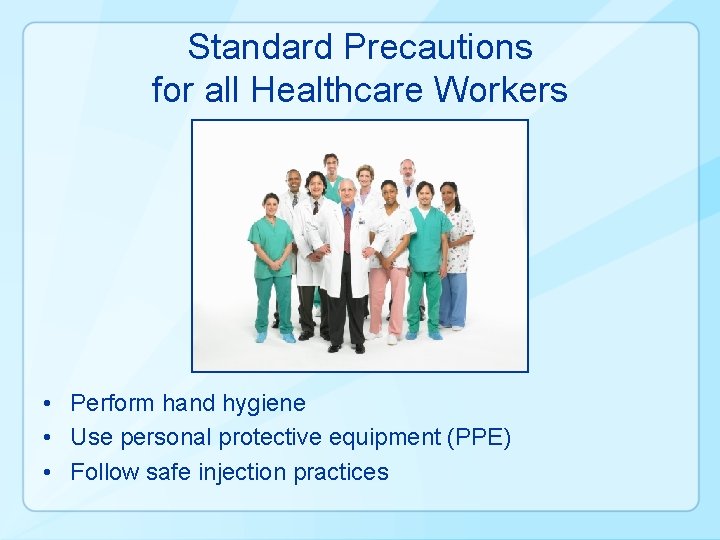 Standard Precautions
for all Healthcare Workers

• Perform hand hygiene
• Use personal protective equipment (PPE)
• Follow safe injection practices